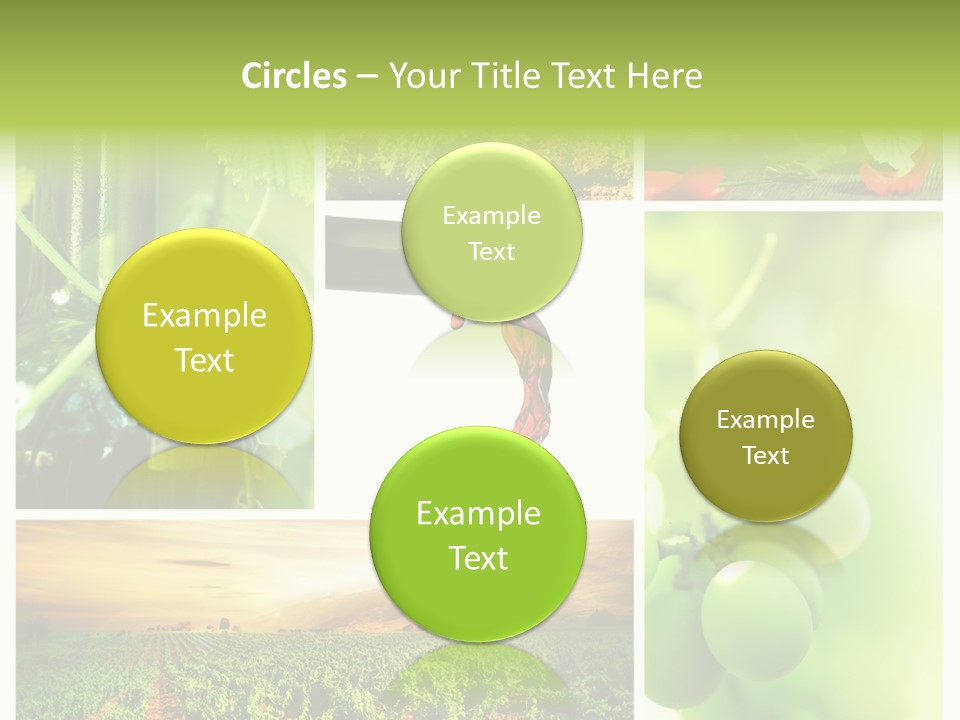 Circles – Your Title Text Here

Example Text

Example Text

Example Text

Example Text